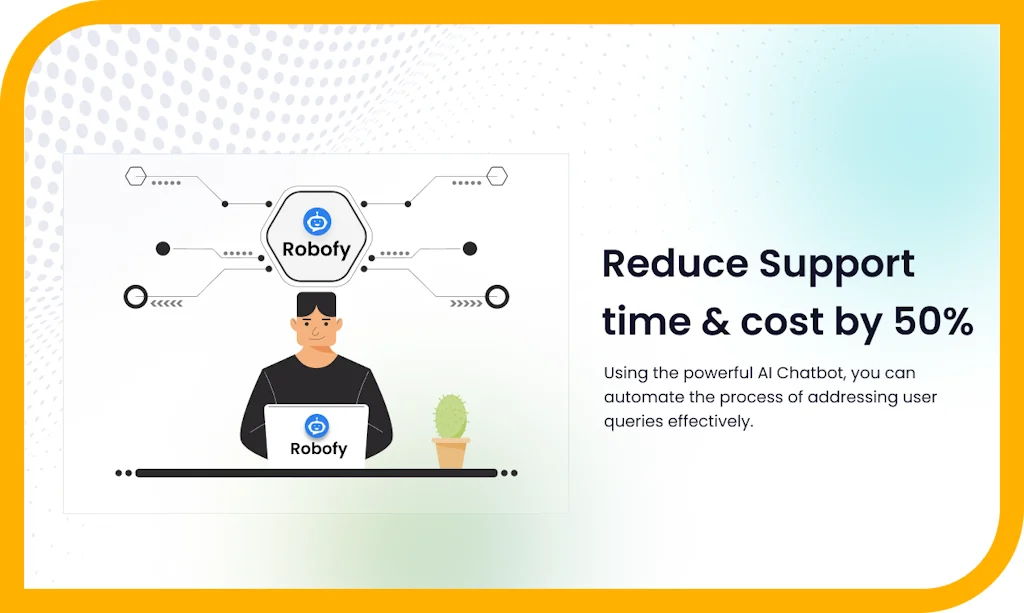 Robofy

Robofy

Reduce Support time & cost by 50%

Using the powerful AI Chatbot, you can automate the process of addressing user queries effectively.